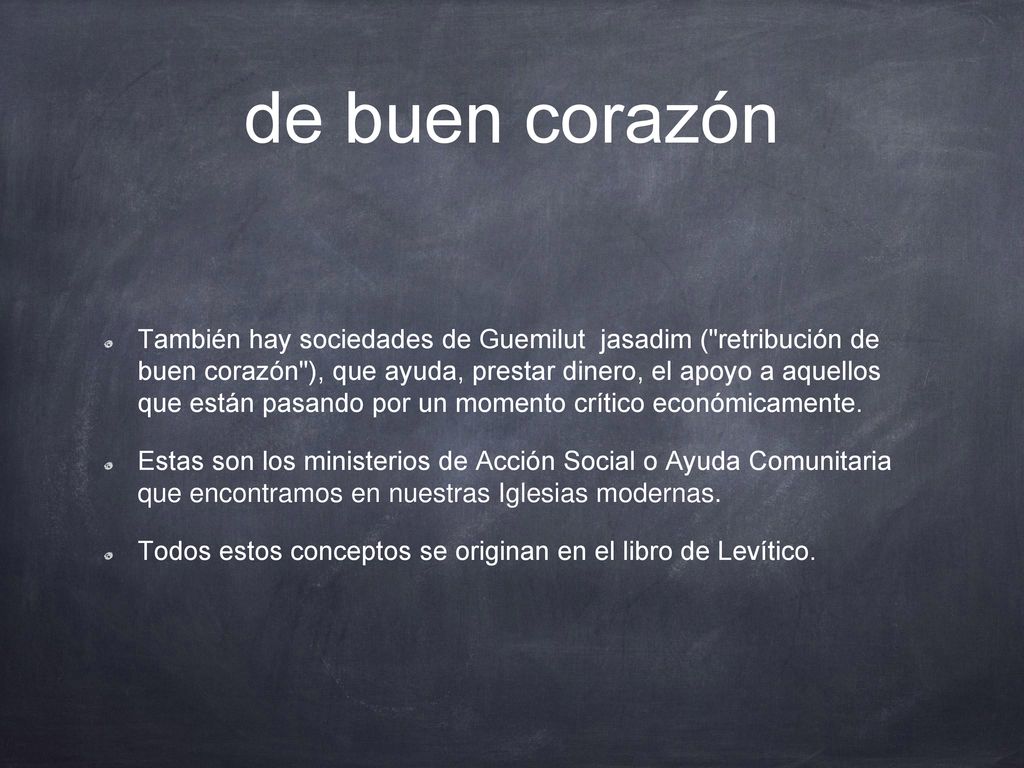 de buen corazón

También hay sociedades de Guemilut  jasadim ("retribución de buen corazón"), que ayuda, prestar dinero, el apoyo a aquellos que están pasando por un momento crítico económicamente.

Estas son los ministerios de Acción Social o Ayuda Comunitaria que encontramos en nuestras Iglesias modernas.

Todos estos conceptos se originan en el libro de Levítico.